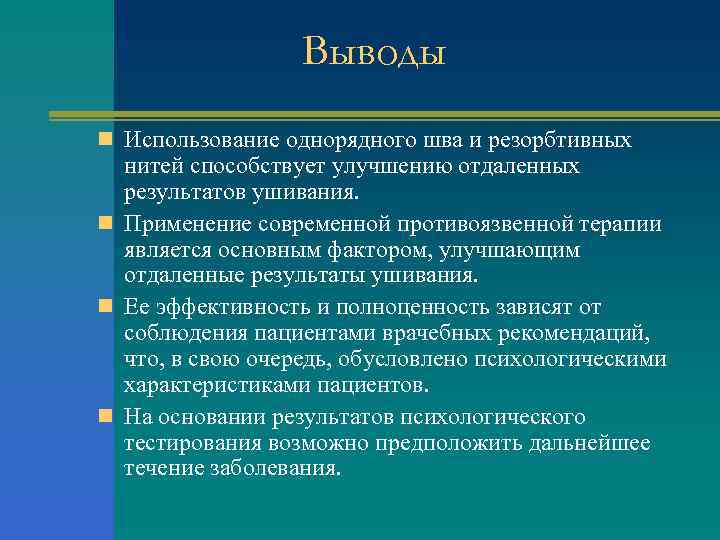 Выводы

Использование однорядного шва и резорбтивных нитей способствует улучшению отдаленных результатов ушивания.

Применение современной противоязвенной терапии является основным фактором, улучшающим отдаленные результаты ушивания.

Ее эффективность и полноценность зависят от соблюдения пациентами врачебных рекомендаций, что, в свою очередь, обусловлено психологическими характеристиками пациентов.

На основании результатов психологического тестирования возможно предположить дальнейшее течение заболевания.